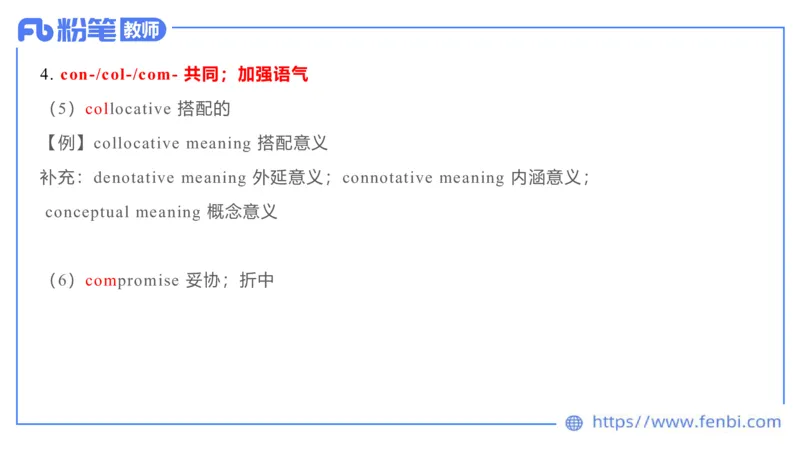 Fb 粉笔 教师

4. con-/col-/com- 共同；加强语气

（5）collocative 搭配的

【例】collocative meaning 搭配意义

补充：denotative meaning 外延意义；connotative meaning 内涵意义；conceptual meaning 概念意义

（6）compromise 妥协；折中

https://www.fenbi.com